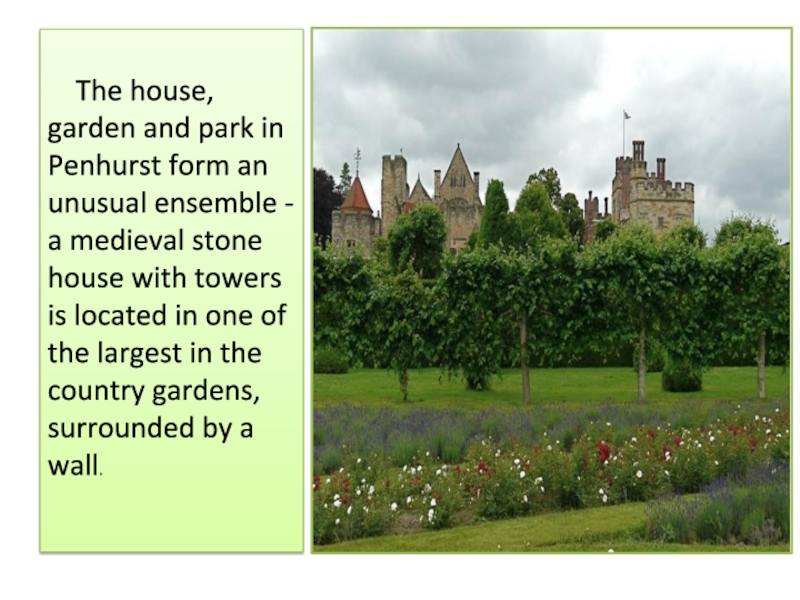 The house, garden and park in Penhurst form an unusual ensemble - a medieval stone house with towers is located in one of the largest in the country gardens, surrounded by a wall.